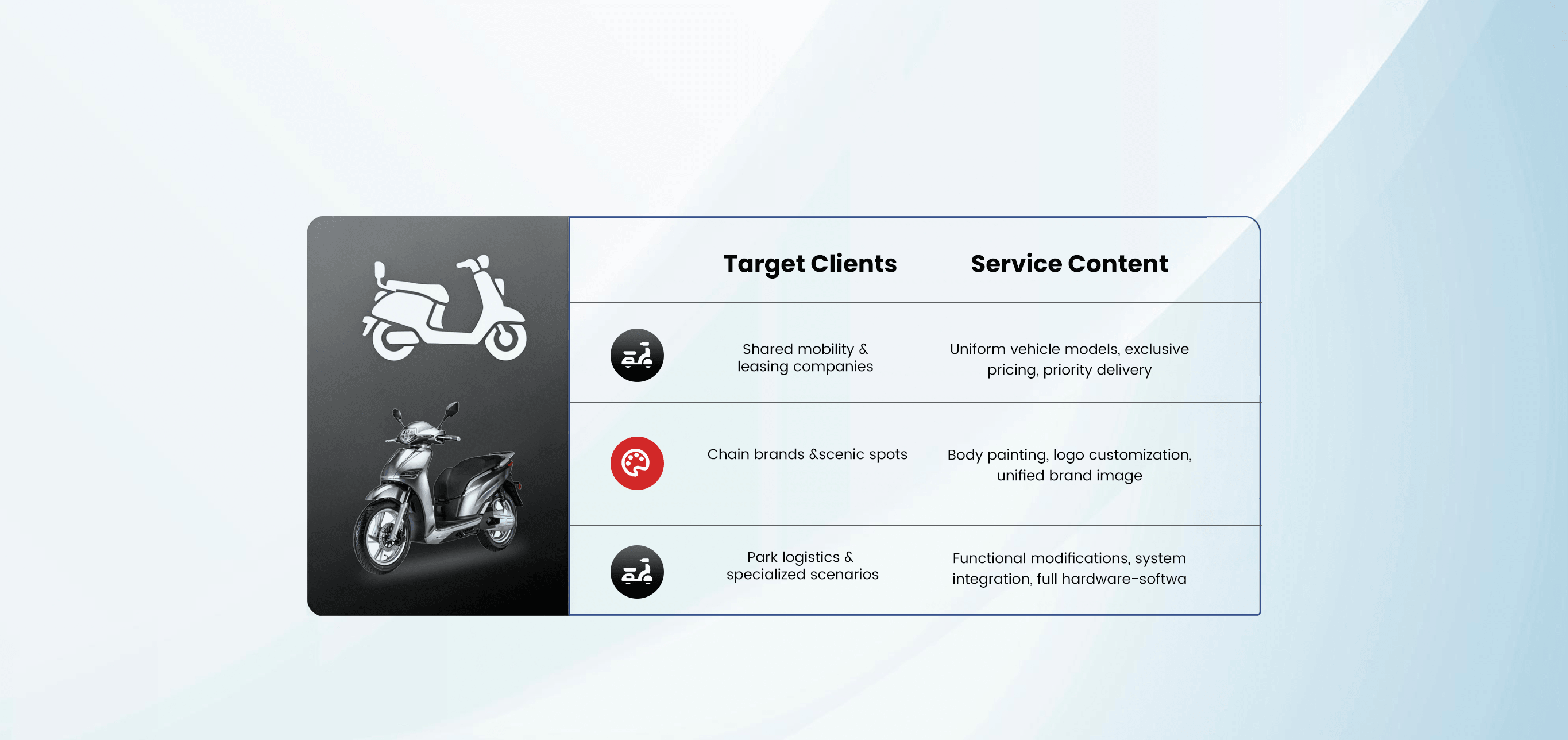 | Target Clients | Service Content |
|---|---|
| Shared mobility & leasing companies | Uniform vehicle models, exclusive pricing, priority delivery |
| Chain brands &scenic spots | Body painting, logo customization, unified brand image |
| Park logistics & specialized scenarios | Functional modifications, system integration, full hardware-softwa |